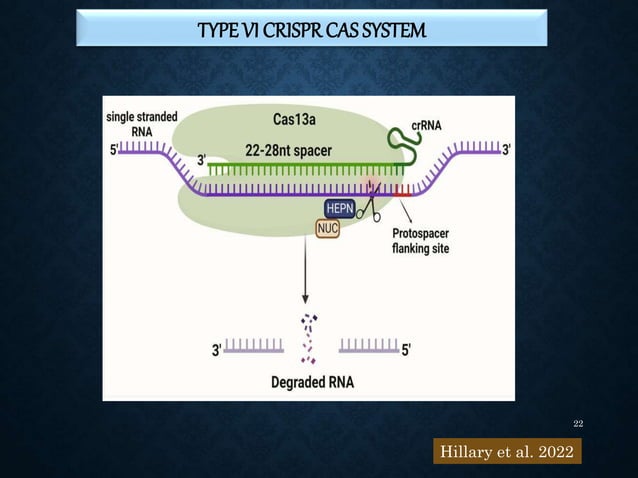 TYPE VI CRISPR CAS SYSTEM

single stranded RNA

Cas13a

crRNA

5'

3'

22-28nt spacer

3'

HEPN

NUC

Protospacer flanking site

3'

5'

Degraded RNA

22

Hillary et al. 2022